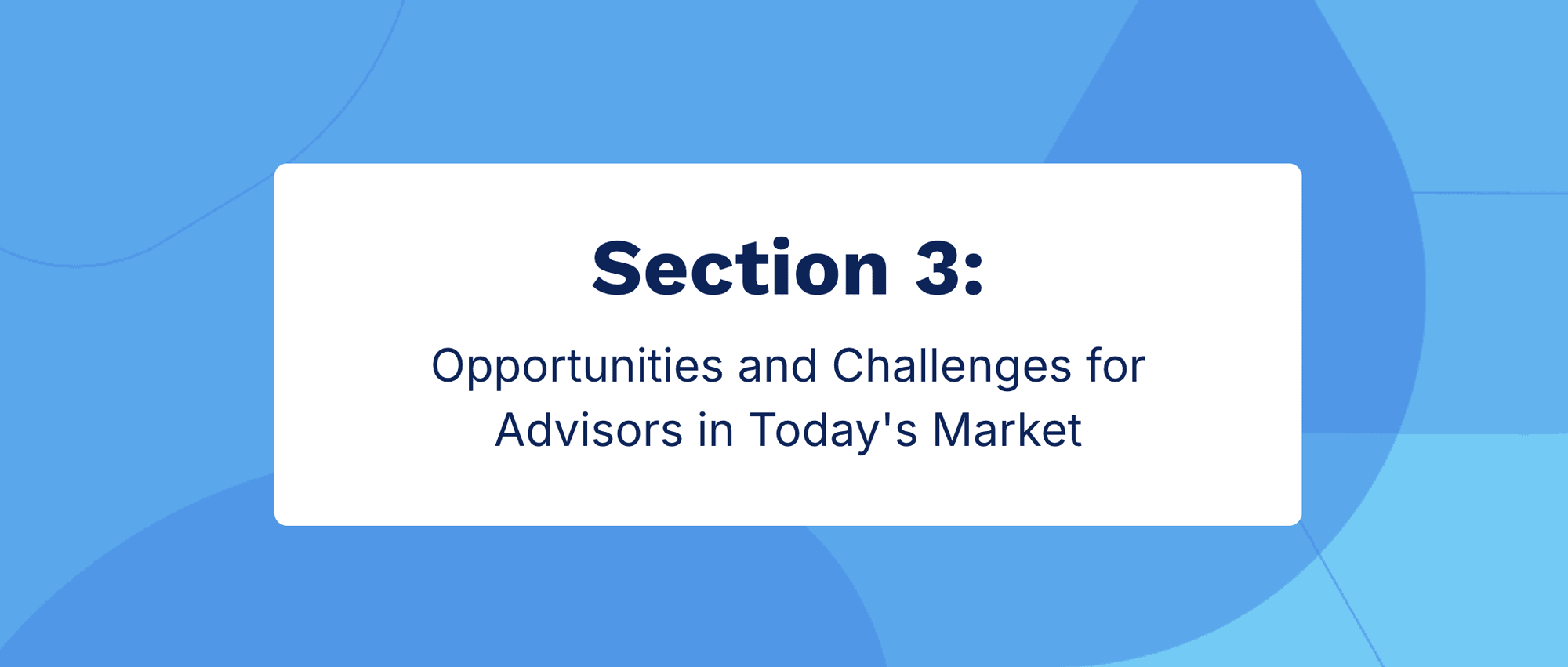 Section 3:

Opportunities and Challenges for Advisors in Today's Market